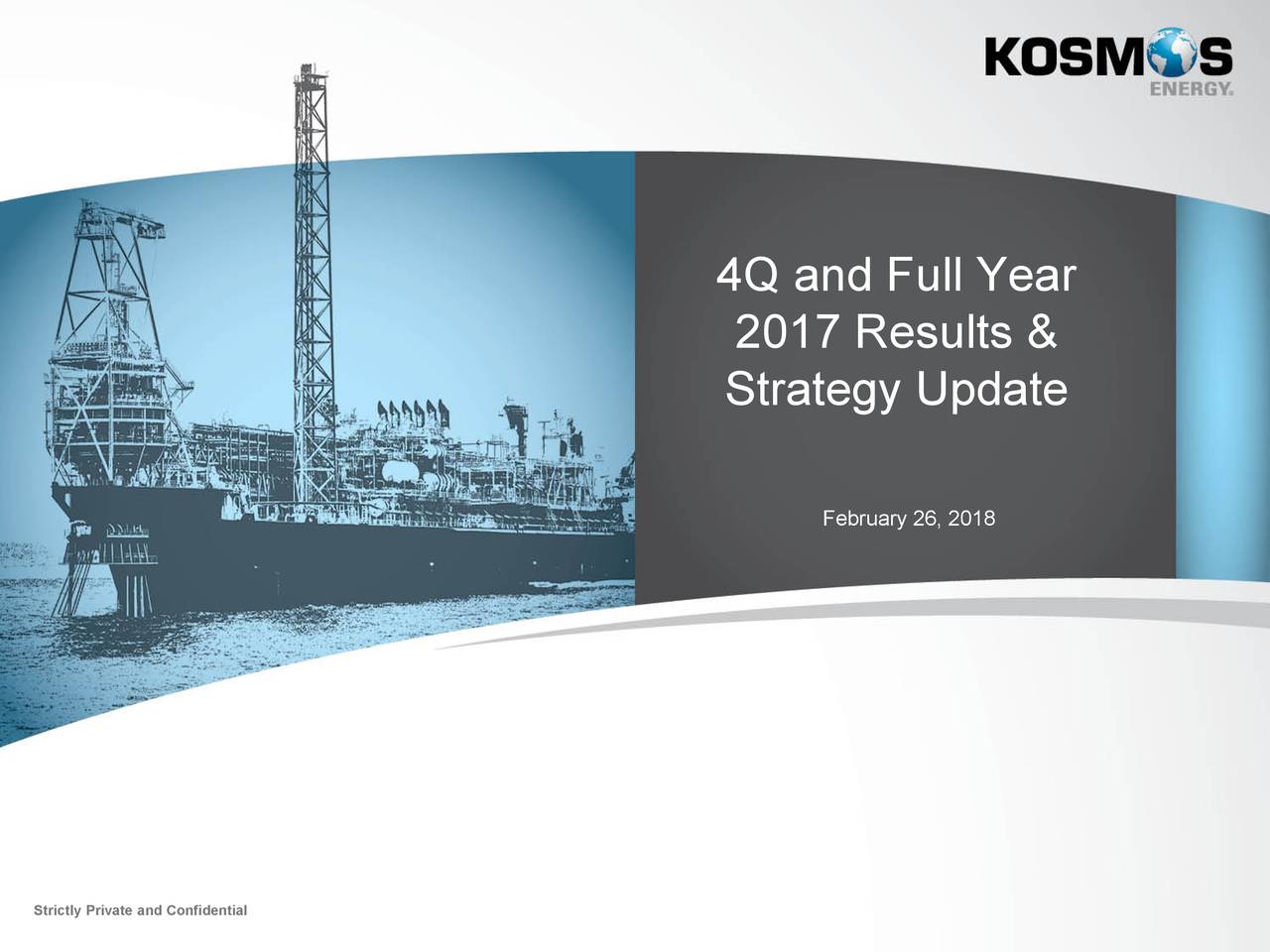 KOSMOS ENERGY.

4Q and Full Year 2017 Results & Strategy Update

February 26, 2018

Strictly Private and Confidential